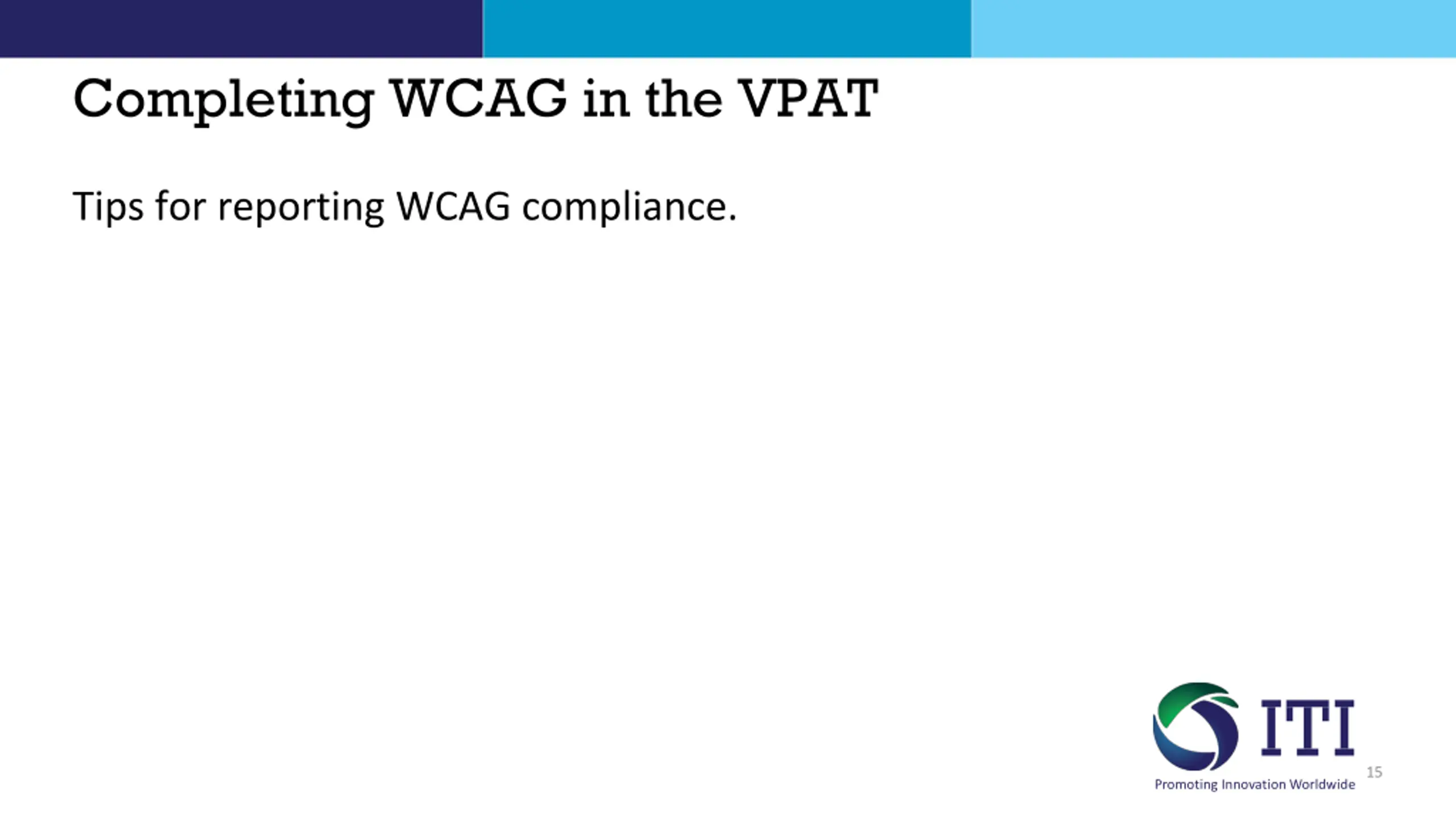 Completing WCAG in the VPAT

Tips for reporting WCAG compliance.

ITI
Promoting Innovation Worldwide

15